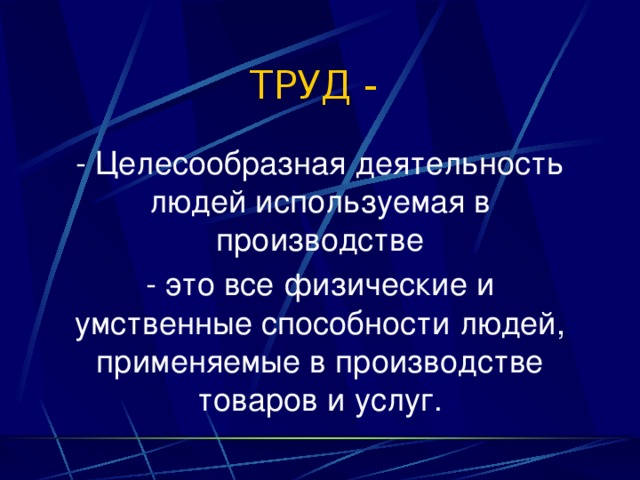 ТРУД -

- Целесообразная деятельность людей используемая в производстве

- это все физические и умственные способности людей, применяемые в производстве товаров и услуг.